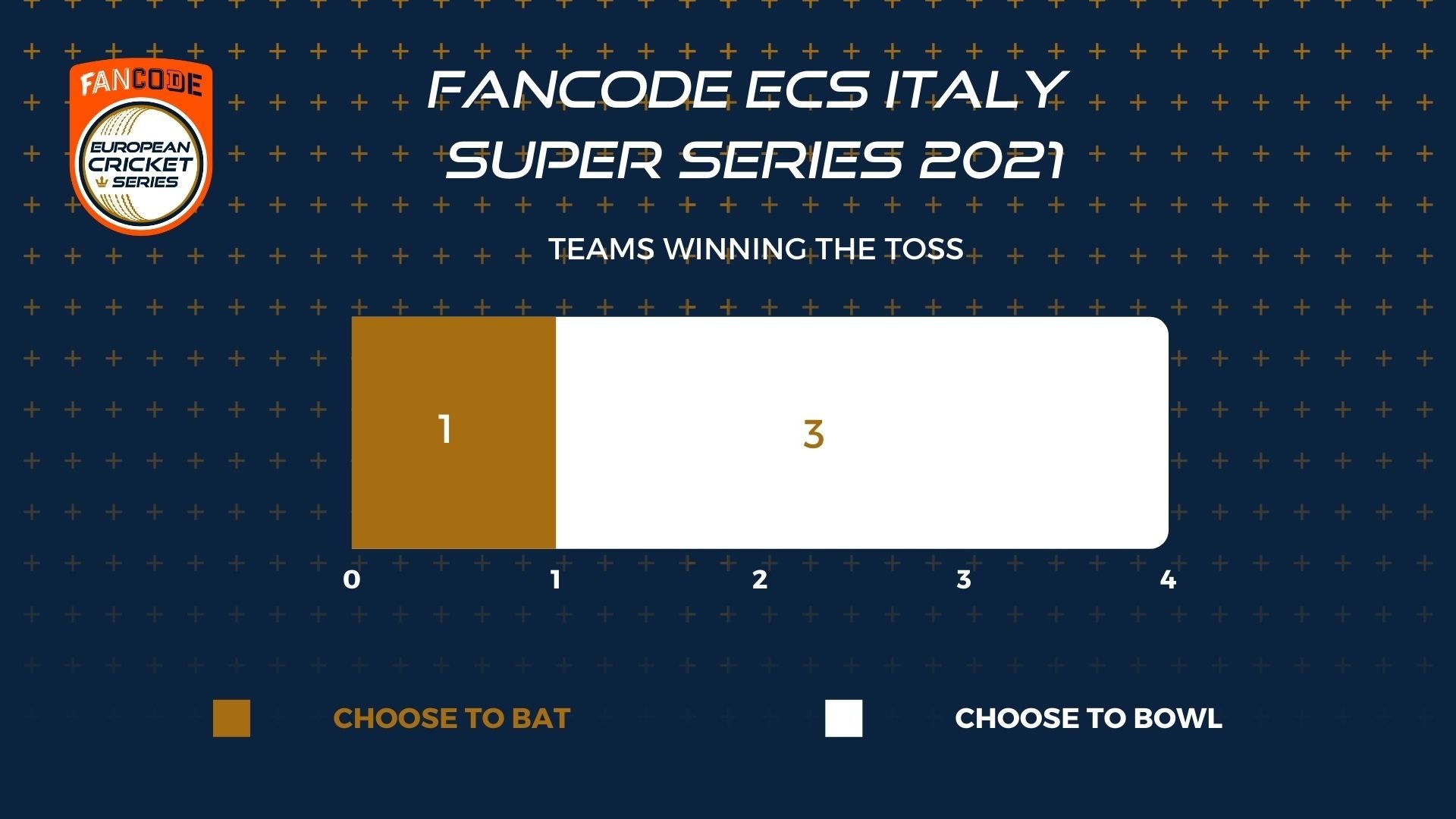 FANCODE
EUROPEAN CRICKET SERIES

FANCODE ECS ITALY SUPER SERIES 2021

TEAMS WINNING THE TOSS

1

3

0 1 2 3 4

CHOOSE TO BAT

CHOOSE TO BOWL